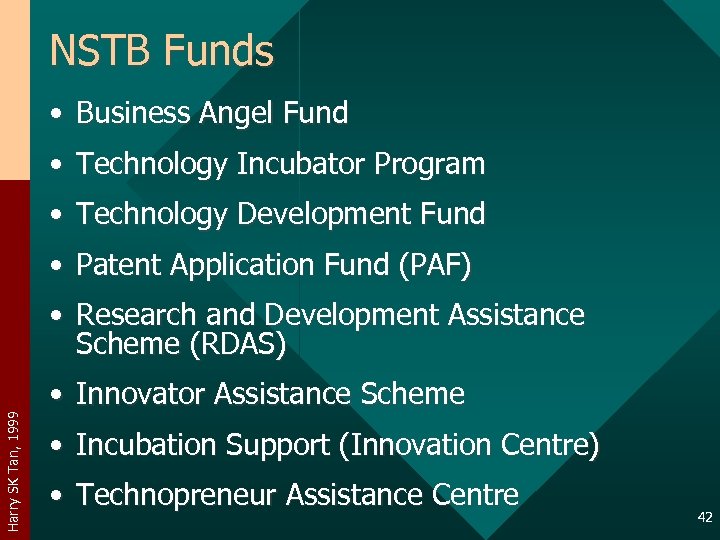 NSTB Funds

• Business Angel Fund
• Technology Incubator Program
• Technology Development Fund
• Patent Application Fund (PAF)
• Research and Development Assistance Scheme (RDAS)
• Innovator Assistance Scheme
• Incubation Support (Innovation Centre)
• Technopreneur Assistance Centre

Harry SK Tan, 1999

42